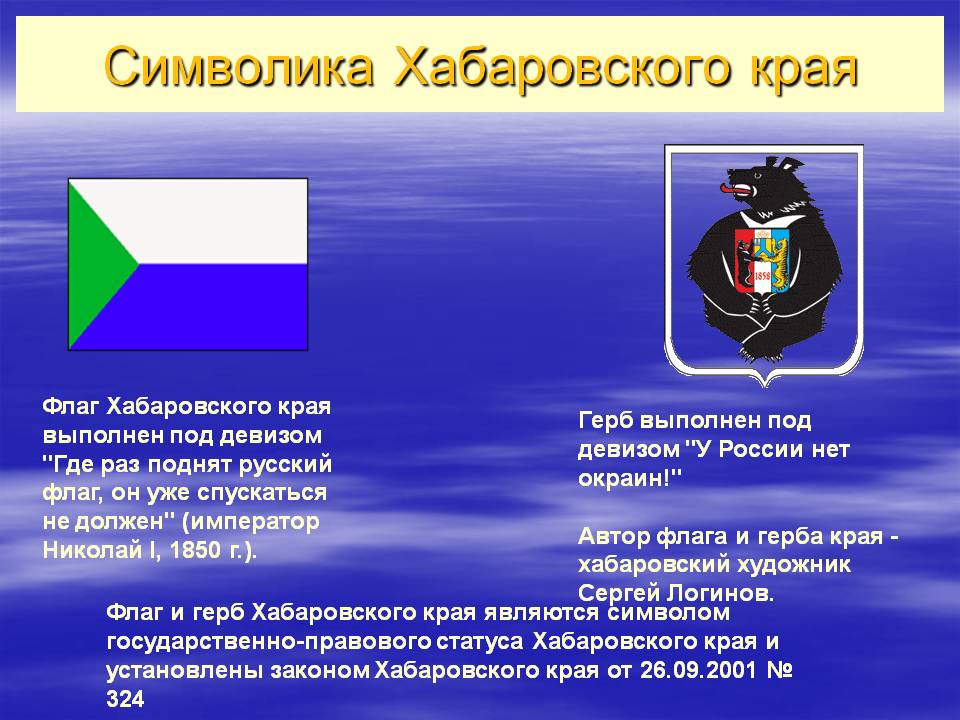 Символика Хабаровского края

1858

Флаг Хабаровского края выполнен под девизом "Где раз поднят русский флаг, он уже спускаться не должен" (император Николай I, 1850 г.).

Герб выполнен под девизом "У России нет окраин!"

Автор флага и герба края - хабаровский художник Сергей Логинов.

Флаг и герб Хабаровского края являются символом государственно-правового статуса Хабаровского края и установлены законом Хабаровского края от 26.09.2001 № 324